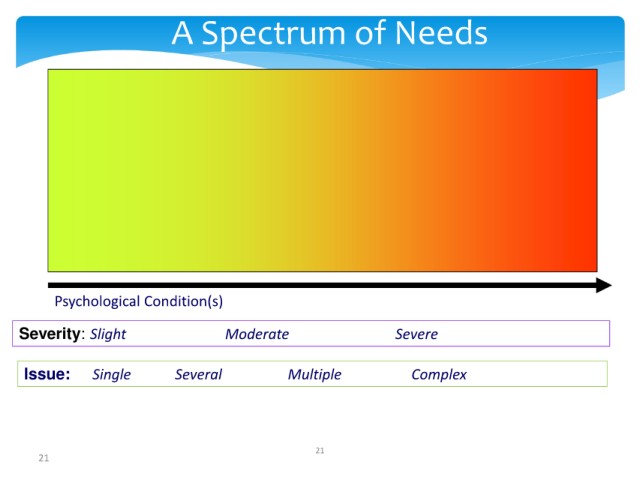 A Spectrum of Needs

Psychological Condition(s)

Severity: Slight Moderate Severe

Issue: Single Several Multiple Complex

21

21